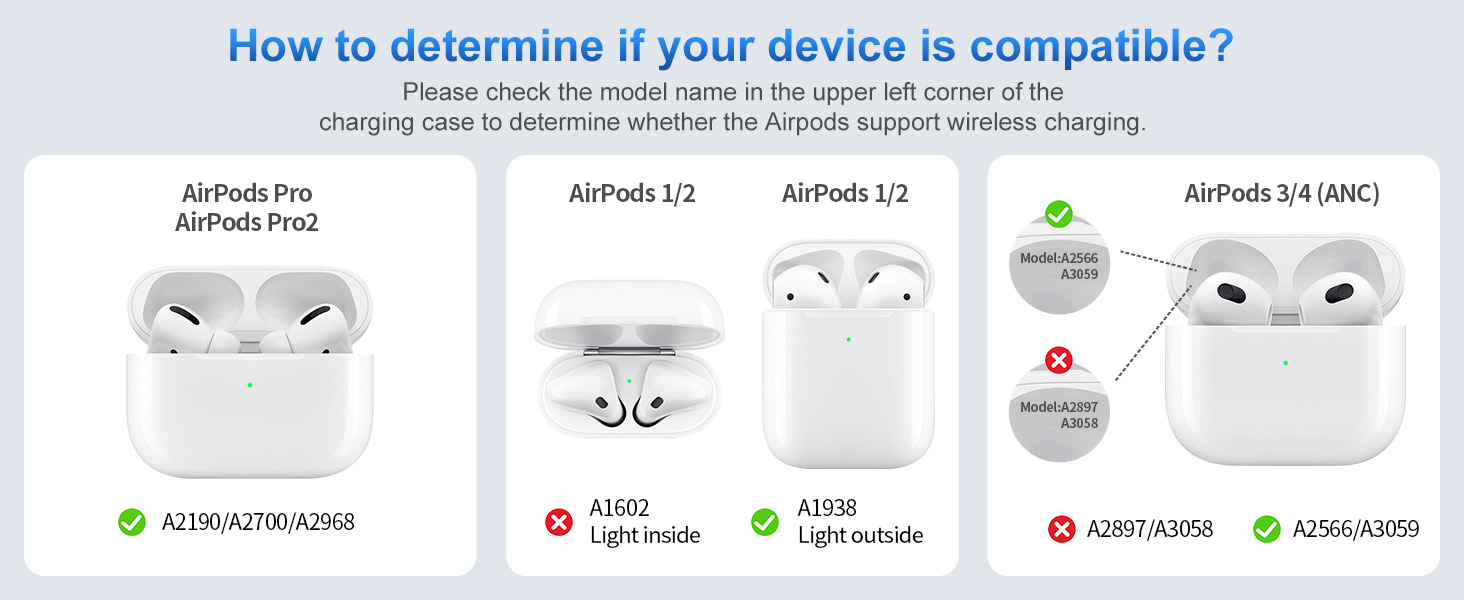 How to determine if your device is compatible?

Please check the model name in the upper left corner of the charging case to determine whether the Airpods support wireless charging.

AirPods Pro
AirPods Pro2

A2190/A2700/A2968

AirPods 1/2

A1602
Light inside

AirPods 1/2

A1938
Light outside

AirPods 3/4 (ANC)

Model:A2566
A3059

Model:A2897
A3058

A2897/A3058

A2566/A3059